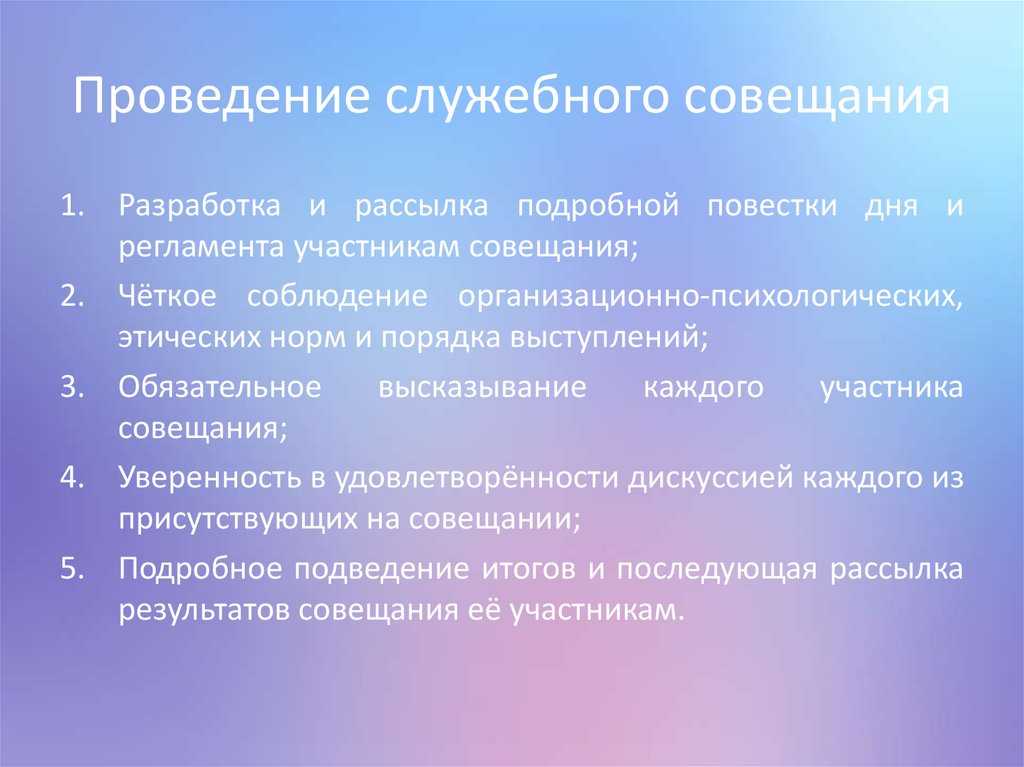 Проведение служебного совещания

1. Разработка и рассылка подробной повестки дня и регламента участникам совещания;
2. Чёткое соблюдение организационно-психологических, этических норм и порядка выступлений;
3. Обязательное высказывание каждого участника совещания;
4. Уверенность в удовлетворённости дискуссией каждого из присутствующих на совещании;
5. Подробное подведение итогов и последующая рассылка результатов совещания её участникам.